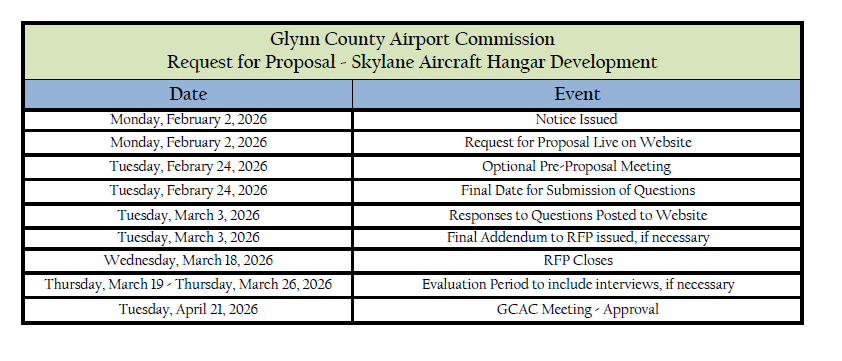 Glynn County Airport Commission
Request for Proposal - Skylane Aircraft Hangar Development

| Date | Event |
|---|---|
| Monday, February 2, 2026 | Notice Issued |
| Monday, February 2, 2026 | Request for Proposal Live on Website |
| Tuesday, Febrary 24, 2026 | Optional Pre-Proposal Meeting |
| Tuesday, Febrary 24, 2026 | Final Date for Submission of Questions |
| Tuesday, March 3, 2026 | Responses to Questions Posted to Website |
| Tuesday, March 3, 2026 | Final Addendum to RFP issued, if necessary |
| Wednesday, March 18, 2026 | RFP Closes |
| Thursday, March 19 - Thursday, March 26, 2026 | Evaluation Period to include interviews, if necessary |
| Tuesday, April 21, 2026 | GCAC Meeting - Approval |